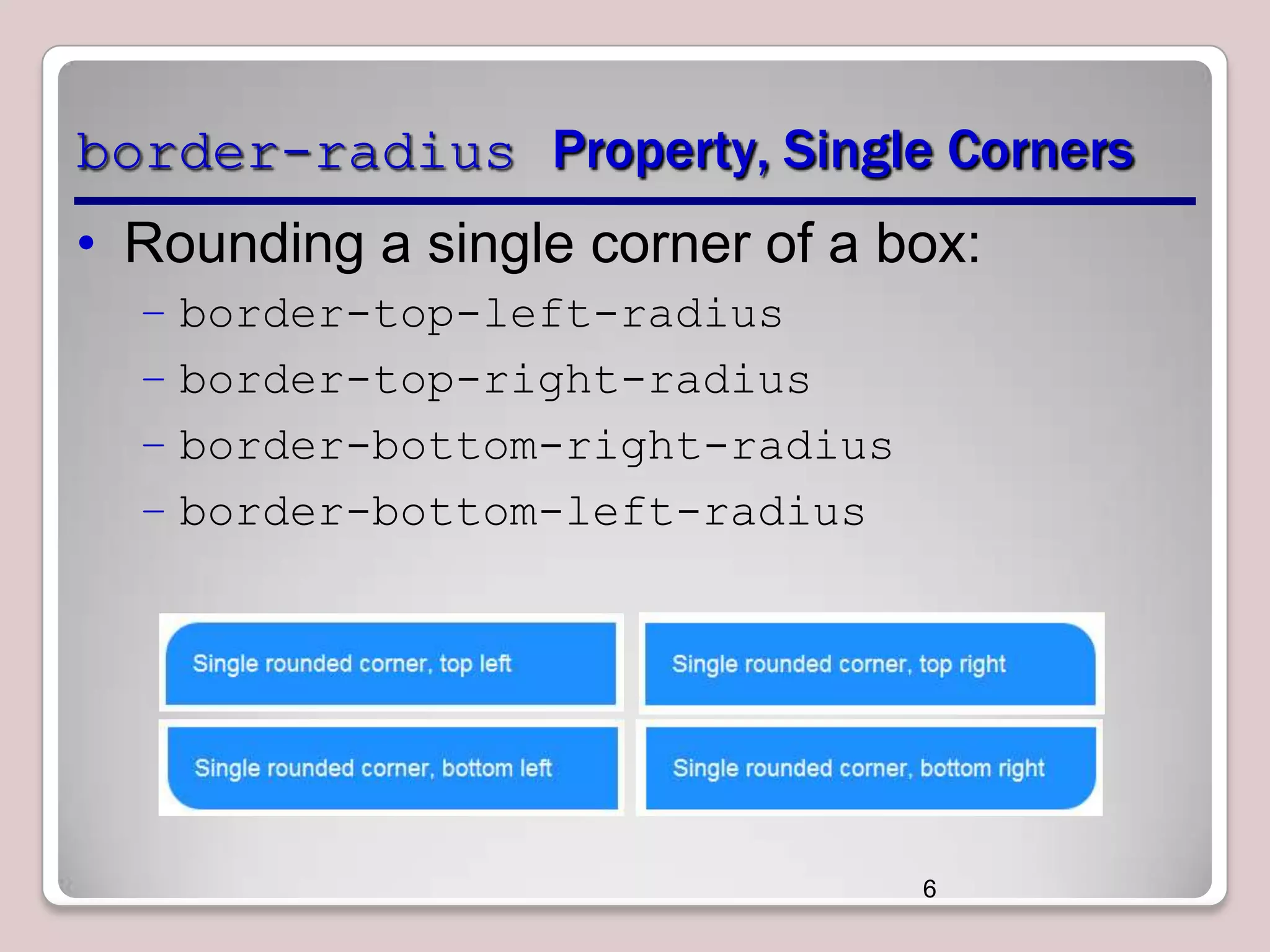 border-radius Property, Single Corners

• Rounding a single corner of a box:
– border-top-left-radius
– border-top-right-radius
– border-bottom-right-radius
– border-bottom-left-radius

Single rounded corner, top left

Single rounded corner, top right

Single rounded corner, bottom left

Single rounded corner, bottom right

6